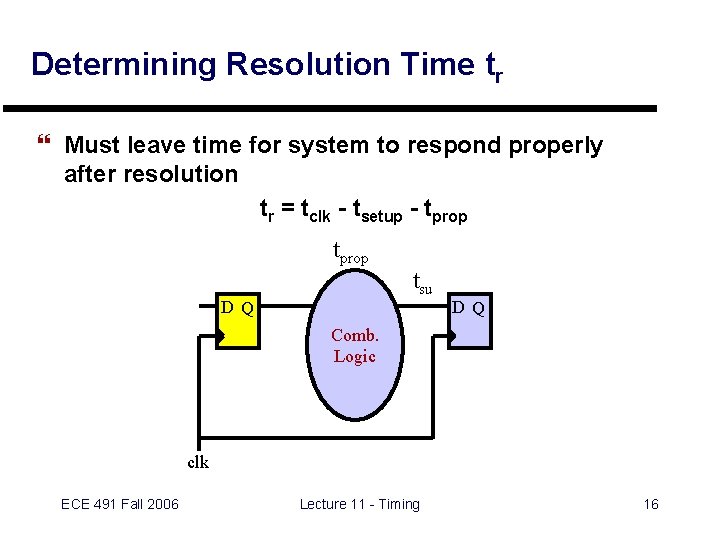 Determining Resolution Time $t_r$

❝ Must leave time for system to respond properly after resolution

$t_r = t_{clk} - t_{setup} - t_{prop}$

$t_{prop}$

$t_{su}$

D Q

Comb. Logic

D Q

clk

ECE 491 Fall 2006

Lecture 11 - Timing

16